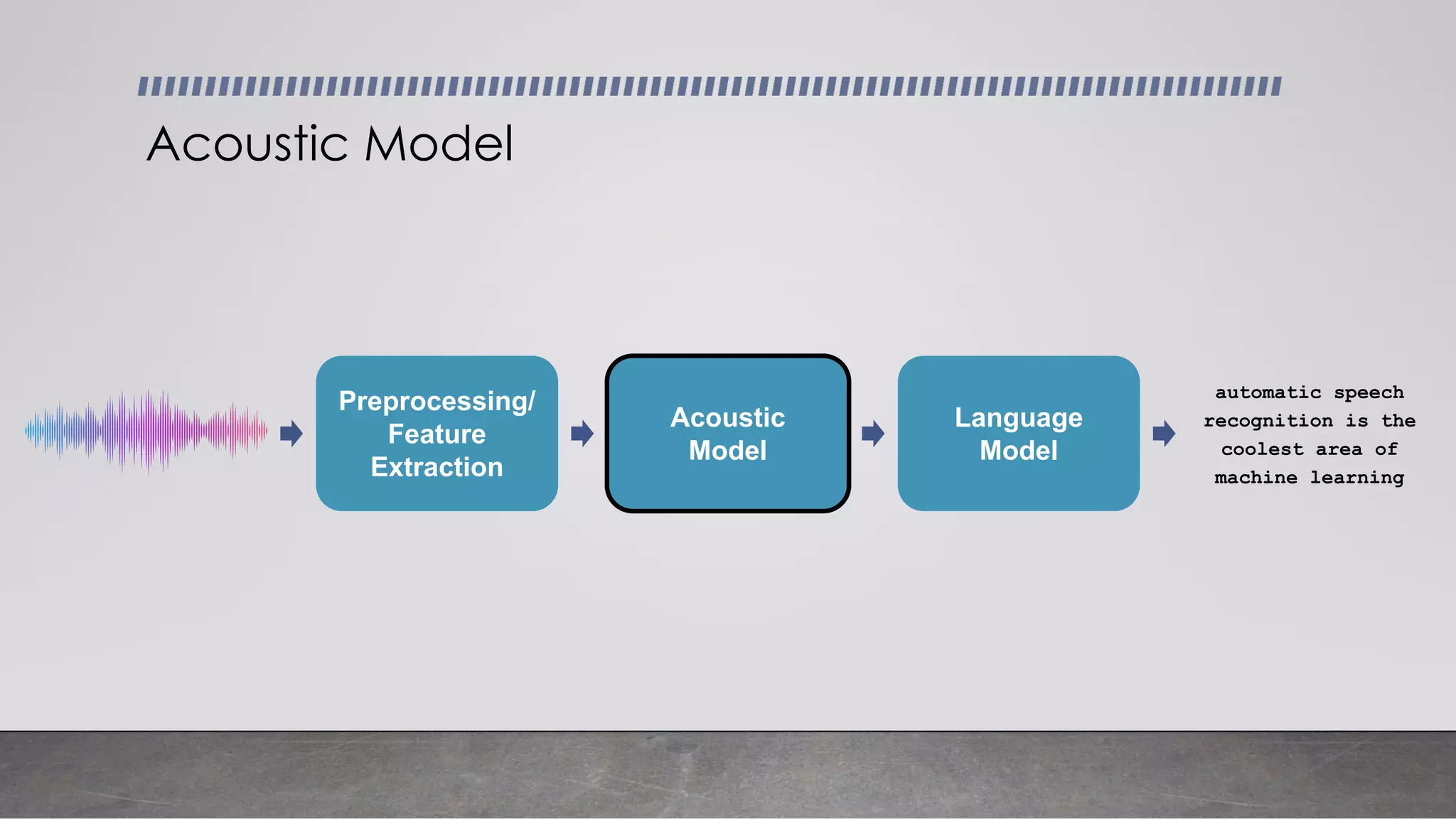 Acoustic Model

Preprocessing/ Feature Extraction

Acoustic Model

Language Model

automatic speech recognition is the coolest area of machine learning